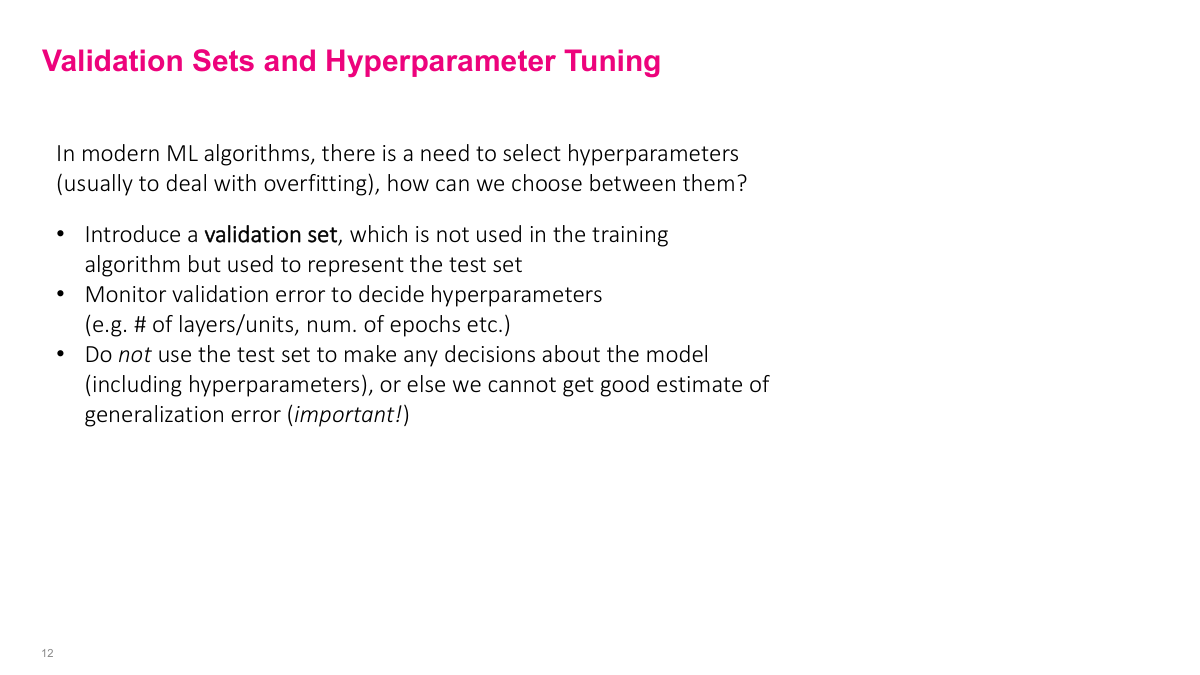 Validation Sets and Hyperparameter Tuning

In modern ML algorithms, there is a need to select hyperparameters (usually to deal with overfitting), how can we choose between them?

• Introduce a validation set, which is not used in the training algorithm but used to represent the test set
• Monitor validation error to decide hyperparameters (e.g. # of layers/units, num. of epochs etc.)
• Do not use the test set to make any decisions about the model (including hyperparameters), or else we cannot get good estimate of generalization error (important!)

12